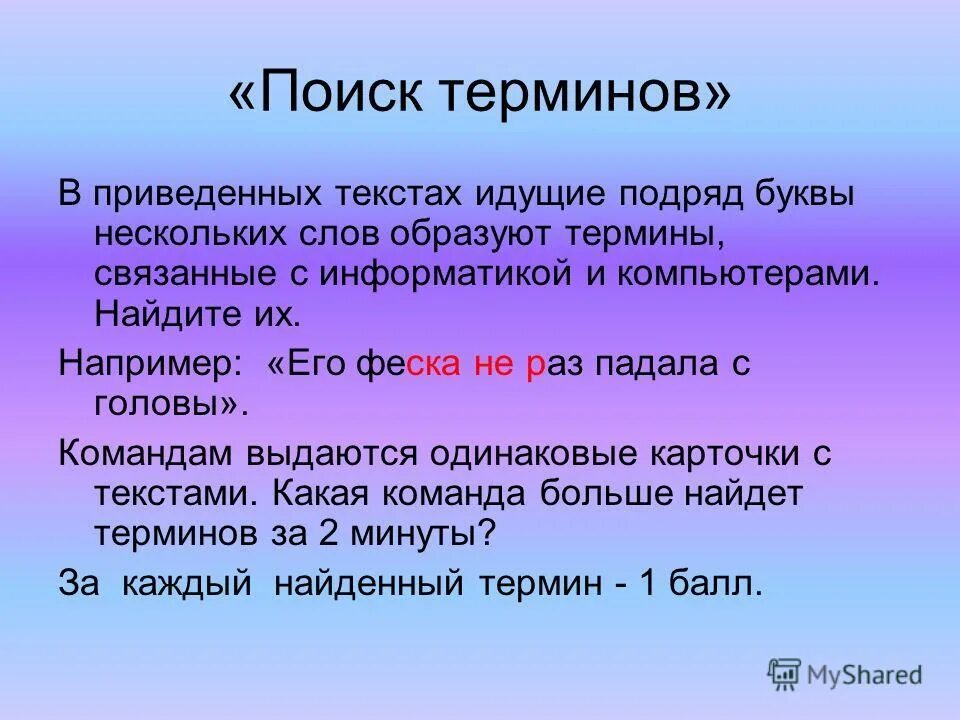 «Поиск терминов»

В приведенных текстах идущие подряд буквы нескольких слов образуют термины, связанные с информатикой и компьютерами. Найдите их.

Например: «Его феска не раз падала с головы».

Командам выдаются одинаковые карточки с текстами. Какая команда больше найдет терминов за 2 минуты?

За каждый найденный термин - 1 балл.

MyShared